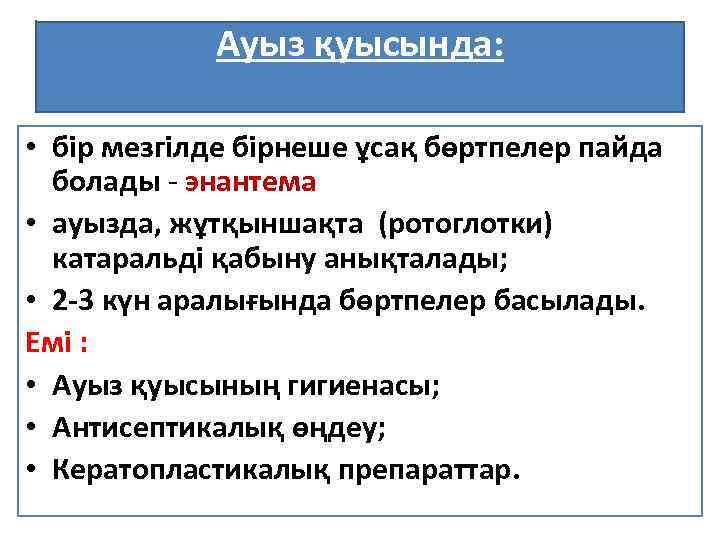 Ауыз қуысында:

• бір мезгілде бірнеше ұсақ бөртпелер пайда болады - энантема
• ауызда, жұтқыншақта (ротоглотки) катаральді қабыну анықталады;
• 2-3 күн аралығында бөртпелер басылады.

Емі :

• Ауыз қуысының гигиенасы;
• Антисептикалық өңдеу;
• Кератопластикалық препараттар.